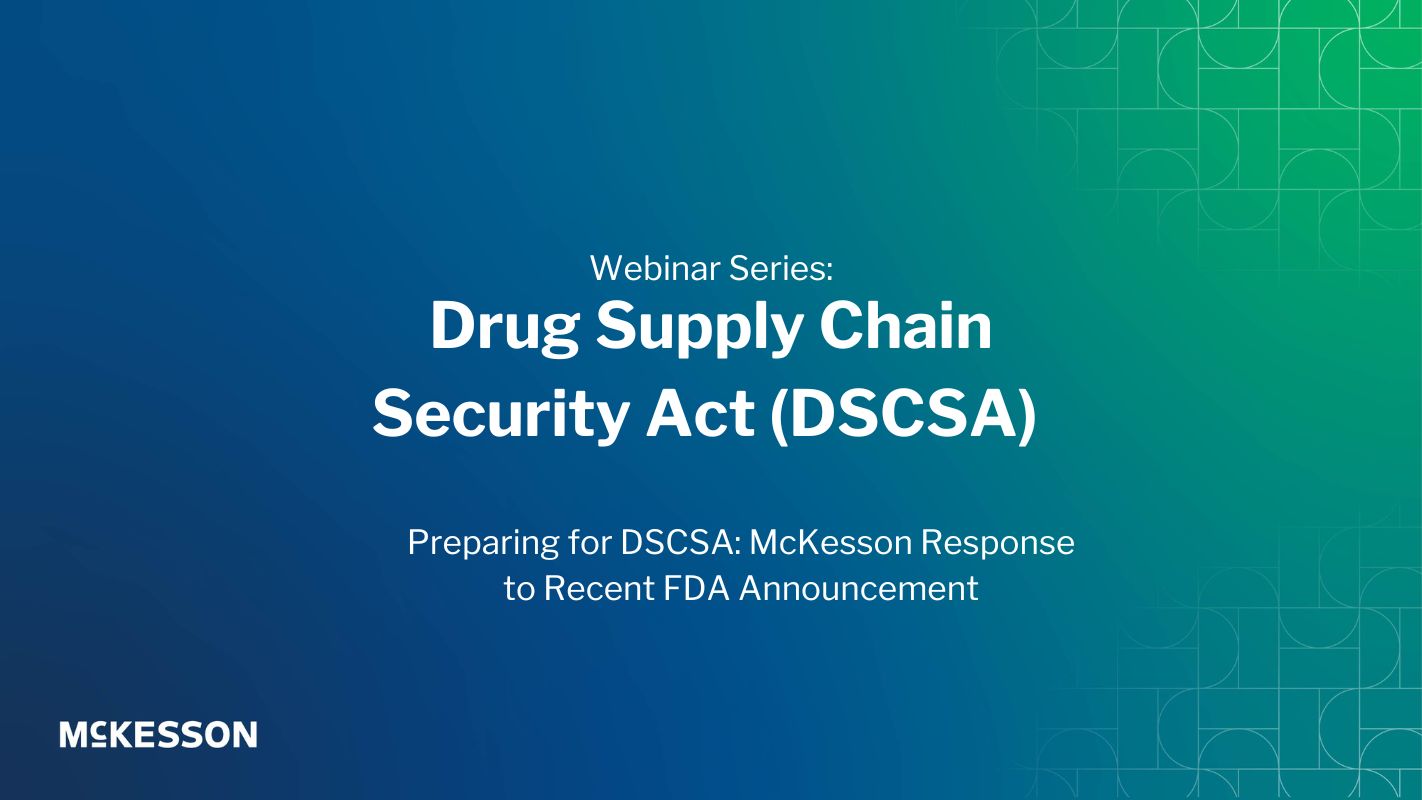 Webinar Series:
Drug Supply Chain Security Act (DSCSA)

Preparing for DSCSA: McKesson Response to Recent FDA Announcement

MCKESSON